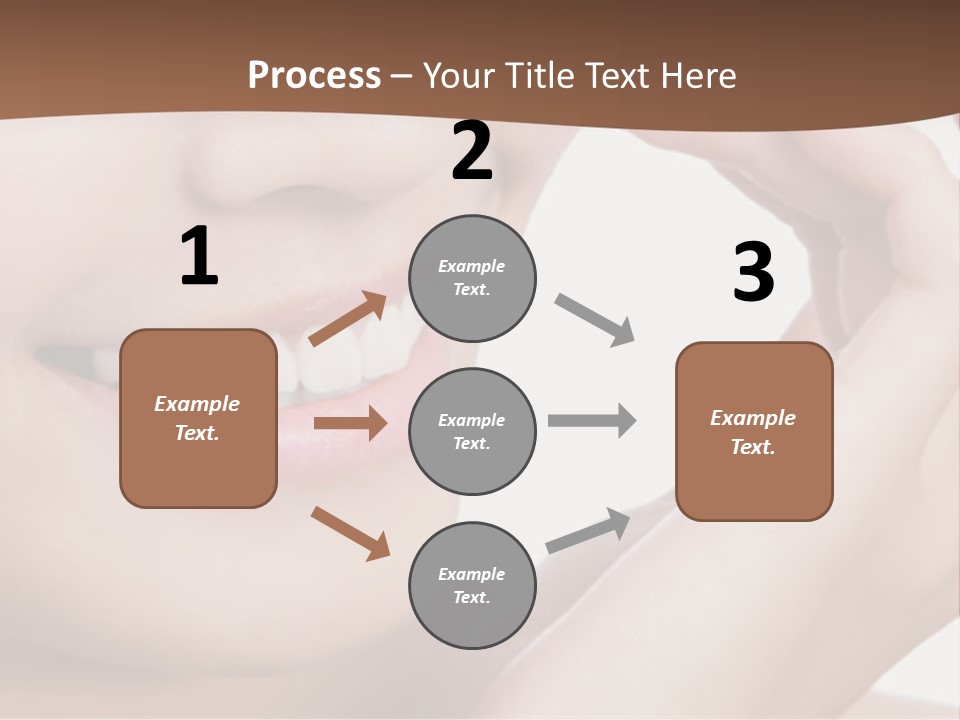 Process – Your Title Text Here

1

Example Text.

2

Example Text.

Example Text.

Example Text.

3

Example Text.